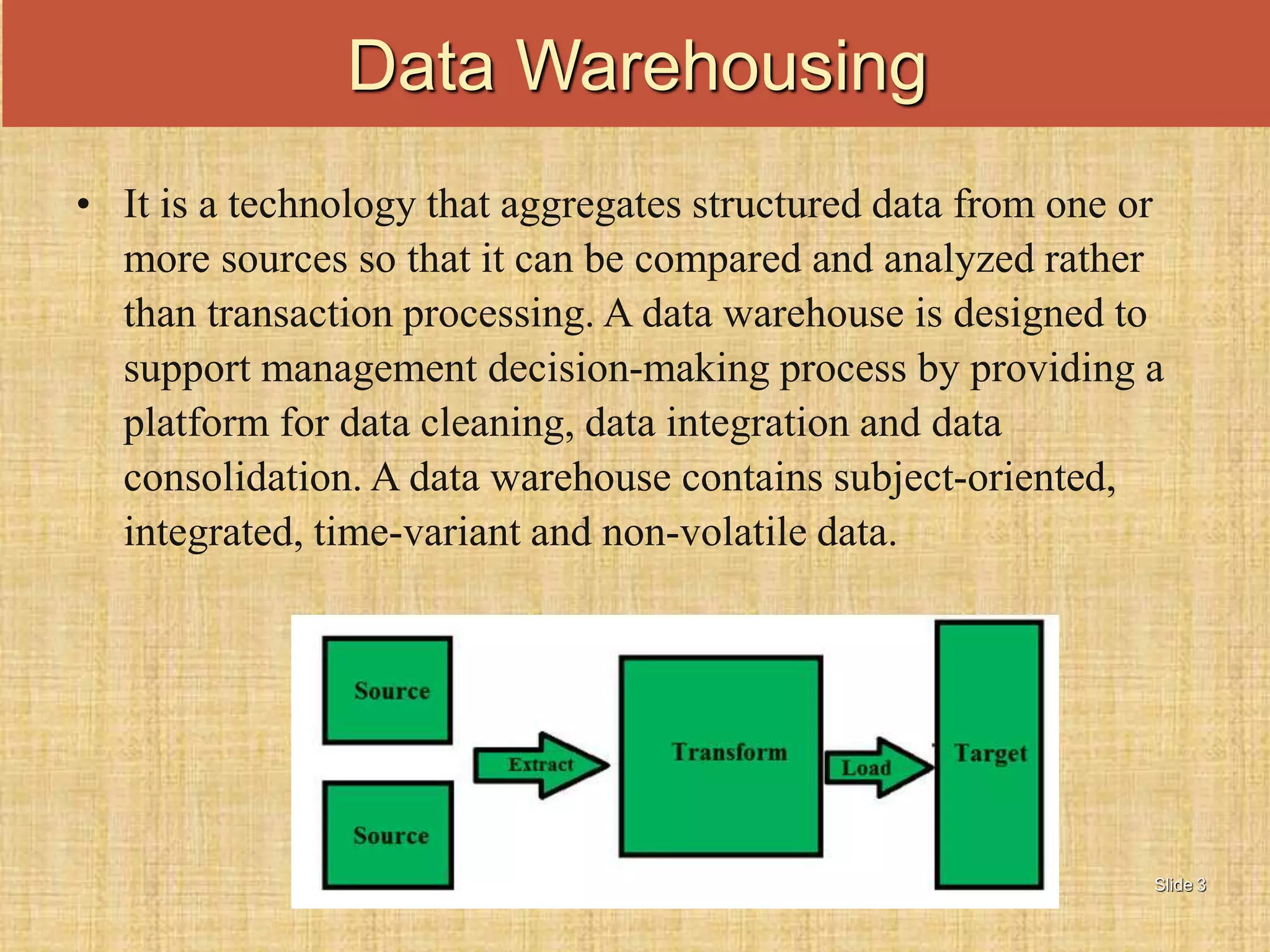 Data Warehousing

• It is a technology that aggregates structured data from one or more sources so that it can be compared and analyzed rather than transaction processing. A data warehouse is designed to support management decision-making process by providing a platform for data cleaning, data integration and data consolidation. A data warehouse contains subject-oriented, integrated, time-variant and non-volatile data.

Source

Source

Extract

Transform

Load

Target

Slide 3